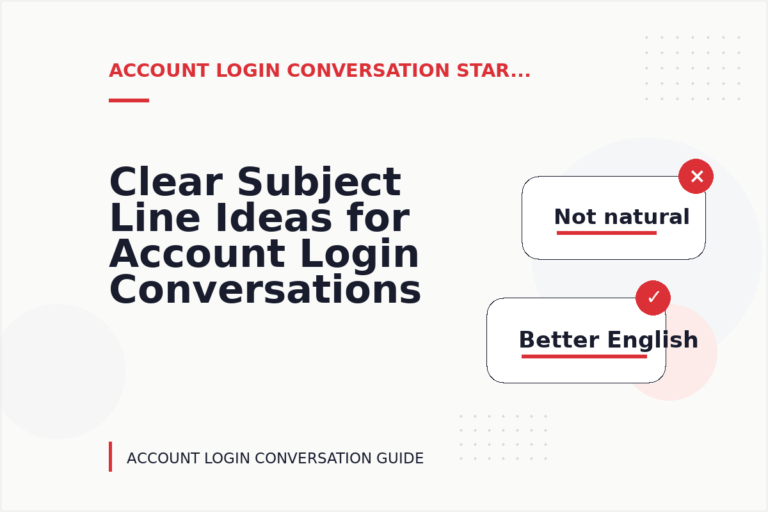 ACCOUNT LOGIN CONVERSATION STAR...

Clear Subject Line Ideas for Account Login Conversations

Not natural

Better English

ACCOUNT LOGIN CONVERSATION GUIDE